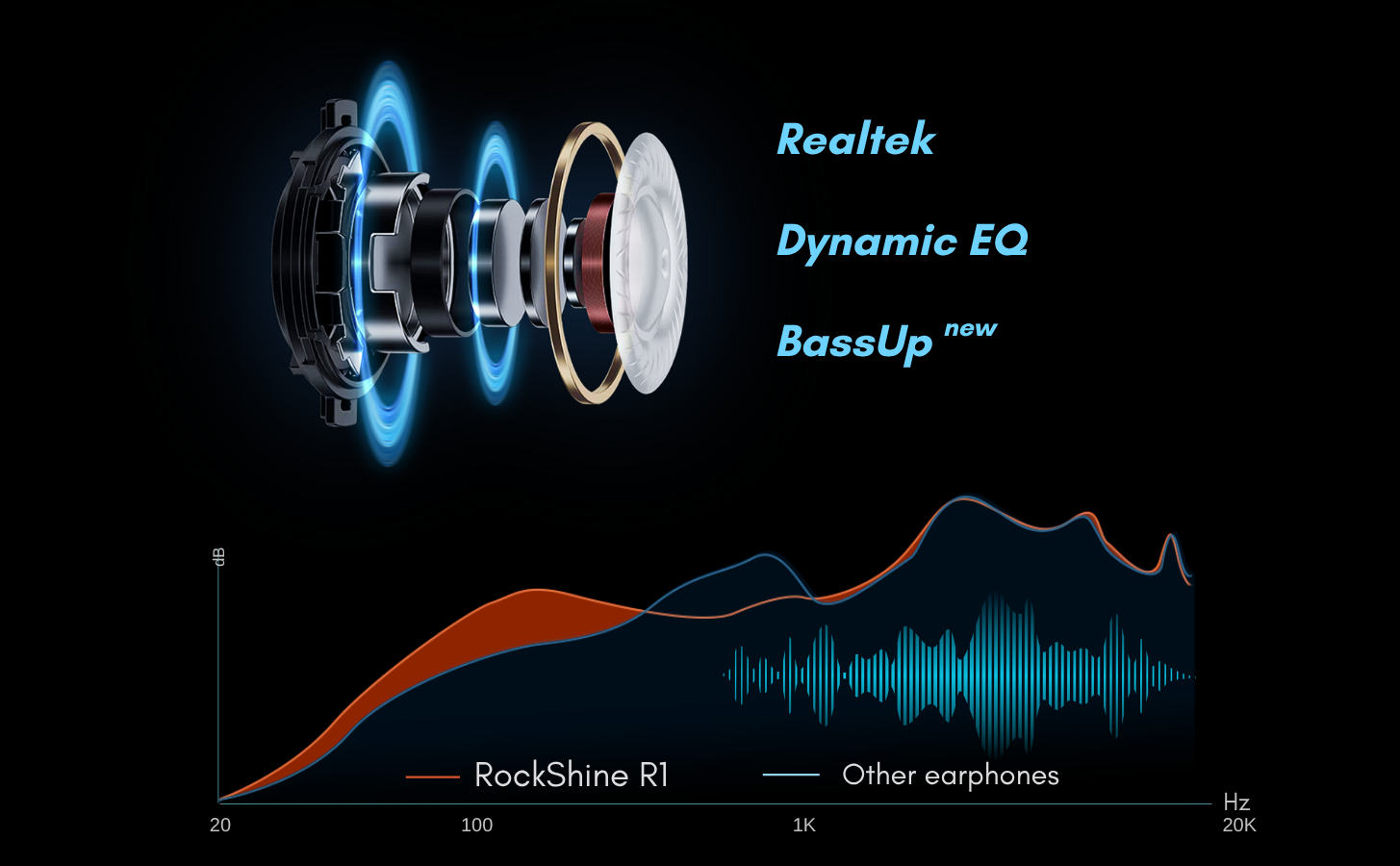 Realtek

Dynamic EQ

BassUp new

dB

RockShine R1

Other earphones

Hz

20

100

1K

20K